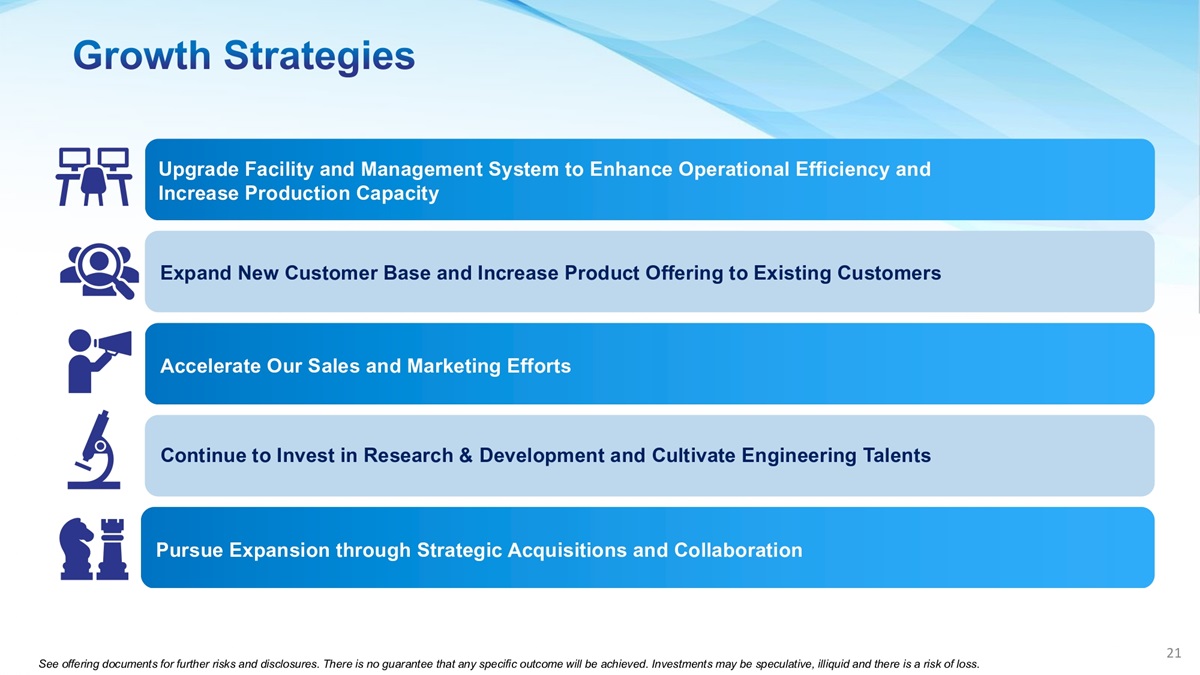 Growth Strategies

Upgrade Facility and Management System to Enhance Operational Efficiency and Increase Production Capacity

Expand New Customer Base and Increase Product Offering to Existing Customers

Accelerate Our Sales and Marketing Efforts

Continue to Invest in Research & Development and Cultivate Engineering Talents

Pursue Expansion through Strategic Acquisitions and Collaboration

21

See offering documents for further risks and disclosures. There is no guarantee that any specific outcome will be achieved. Investments may be speculative, illiquid and there is a risk of loss.